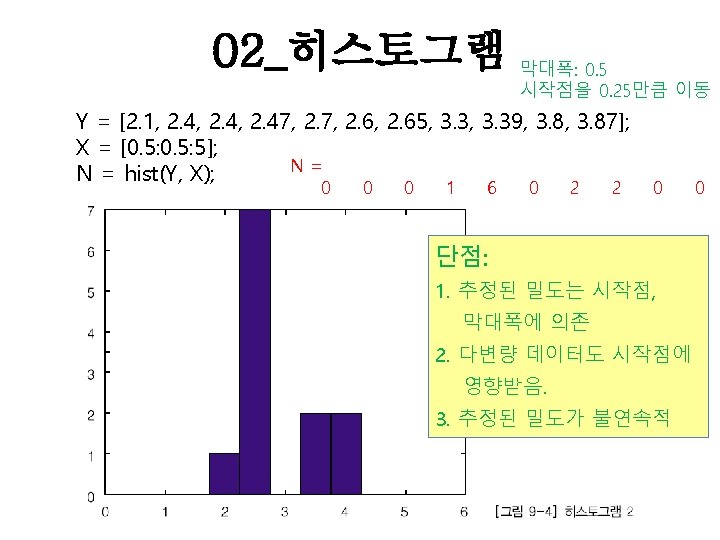 02_히스토그램

막대폭: 0.5
시작점을 0.25만큼 이동

Y = [2.1, 2.4, 2.4, 2.47, 2.7, 2.6, 2.65, 3.3, 3.39, 3.8, 3.87];
X = [0.5:0.5:5];
N = hist(Y, X);

N =
0 0 0 1 6 0 2 2 0 0

7
6
5
4
3
2
1
0
0 1 2 3 4 5 6

단점:
1. 추정된 밀도는 시작점, 막대폭에 의존
2. 다변량 데이터도 시작점에 영향받음.
3. 추정된 밀도가 불연속적

[그림 9-4] 히스토그램 2